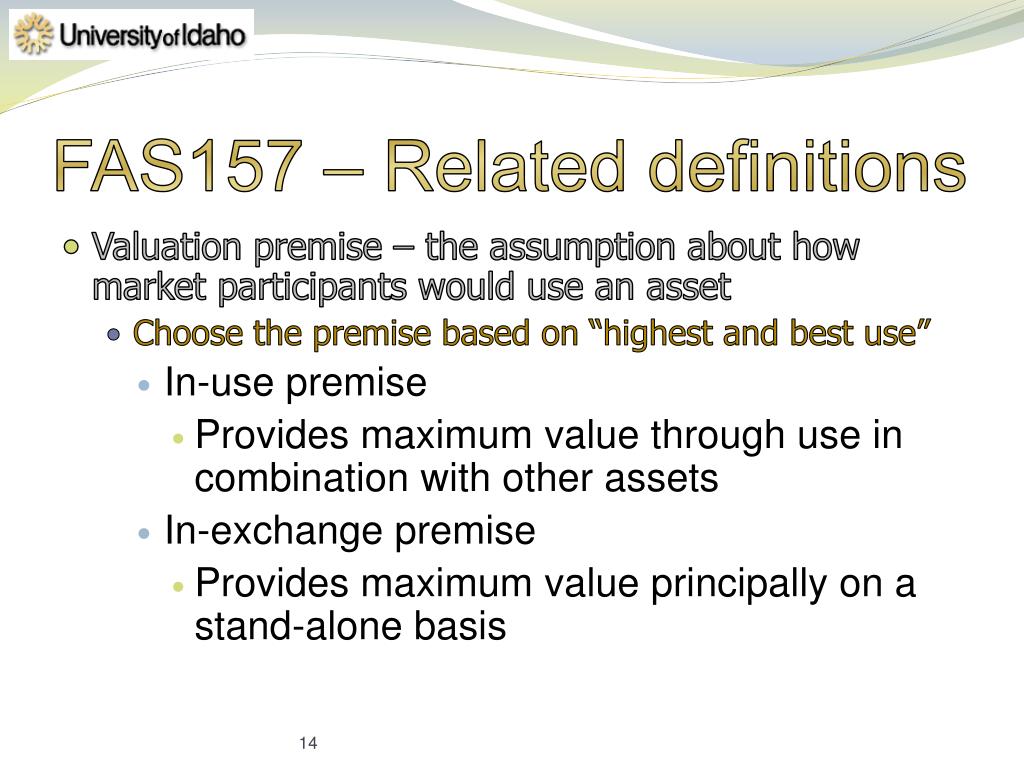 UniversityofIdaho

FAS157 – Related definitions

Valuation premise – the assumption about how market participants would use an asset

Choose the premise based on “highest and best use”

In-use premise

Provides maximum value through use in combination with other assets

In-exchange premise

Provides maximum value principally on a stand-alone basis

14